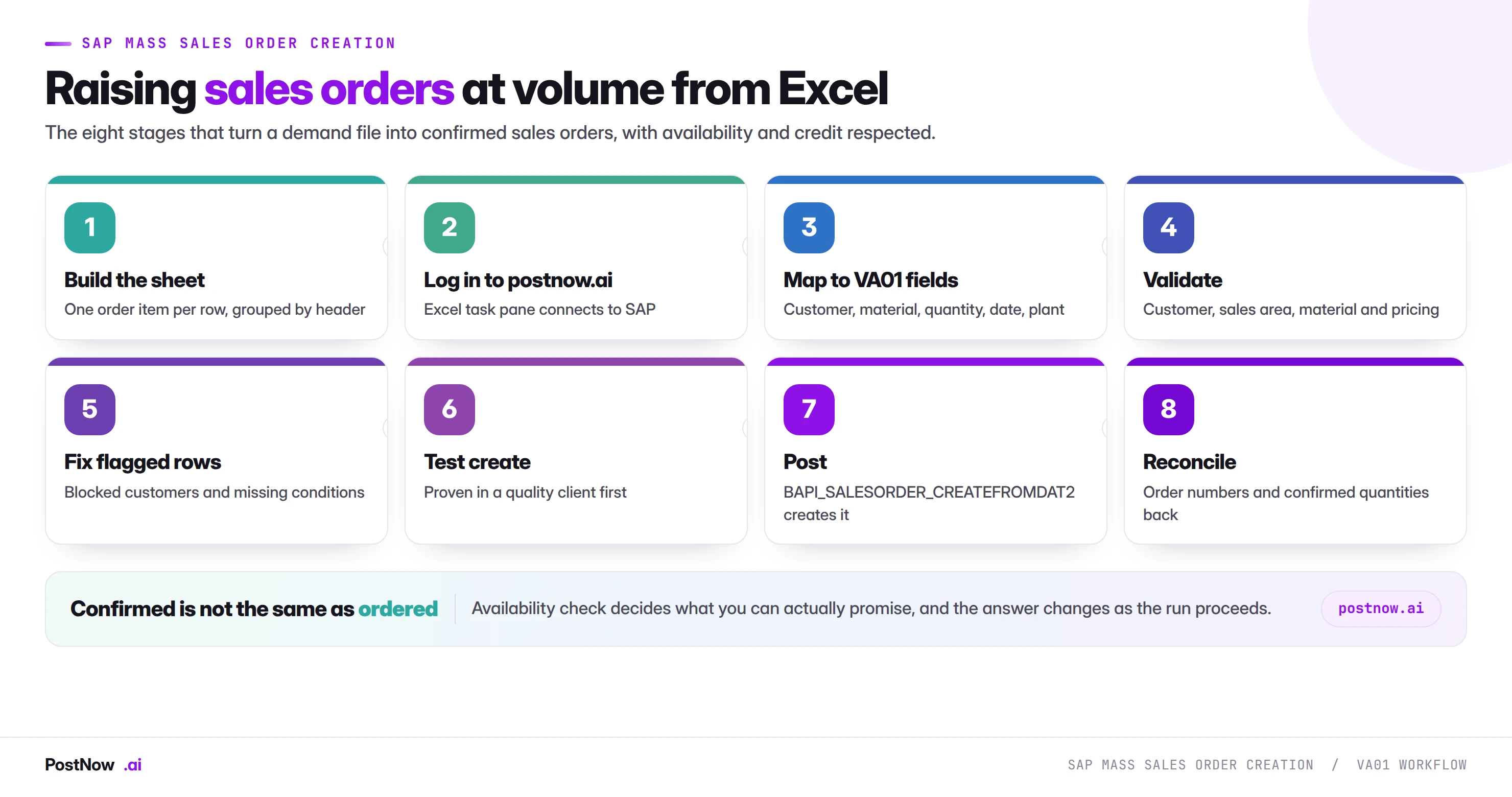 SAP MASS SALES ORDER CREATION

Raising sales orders at volume from Excel

The eight stages that turn a demand file into confirmed sales orders, with availability and credit respected.

1
Build the sheet
One order item per row, grouped by header

2
Log in to postnow.ai
Excel task pane connects to SAP

3
Map to VA01 fields
Customer, material, quantity, date, plant

4
Validate
Customer, sales area, material and pricing

5
Fix flagged rows
Blocked customers and missing conditions

6
Test create
Proven in a quality client first

7
Post
BAPI_SALESORDER_CREATEFROMDAT2 creates it

8
Reconcile
Order numbers and confirmed quantities back

Confirmed is not the same as ordered

Availability check decides what you can actually promise, and the answer changes as the run proceeds.

postnow.ai

PostNow .ai

SAP MASS SALES ORDER CREATION / VA01 WORKFLOW